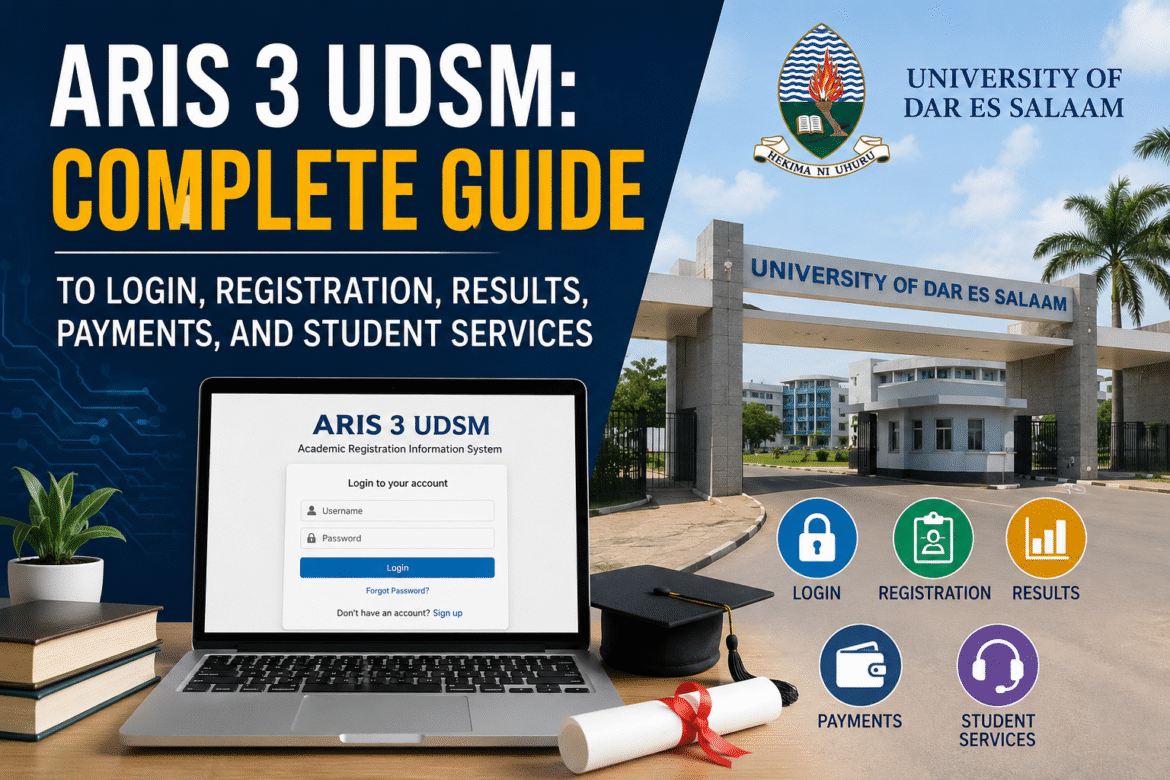 ARIS 3 UDSM:
COMPLETE GUIDE

TO LOGIN, REGISTRATION, RESULTS, PAYMENTS, AND STUDENT SERVICES

HEKIMA NI UHURU

UNIVERSITY OF DAR ES SALAAM

UNIVERSITY OF DAR ES SALAAM

ARIS 3 UDSM
Academic Registration Information System

Login to your account

Username

Password

Login

Forgot Password?

Don't have an account? Sign up

LOGIN

REGISTRATION

RESULTS

PAYMENTS

STUDENT SERVICES